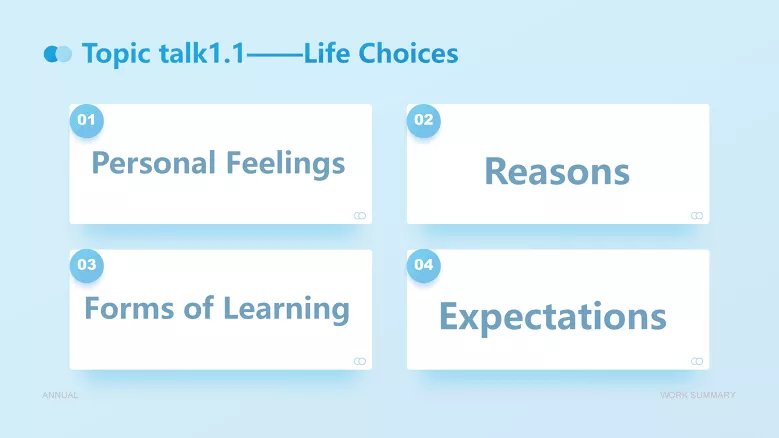 Topic talk1.1——Life Choices

01
Personal Feelings

02
Reasons

03
Forms of Learning

04
Expectations

ANNUAL

WORK SUMMARY